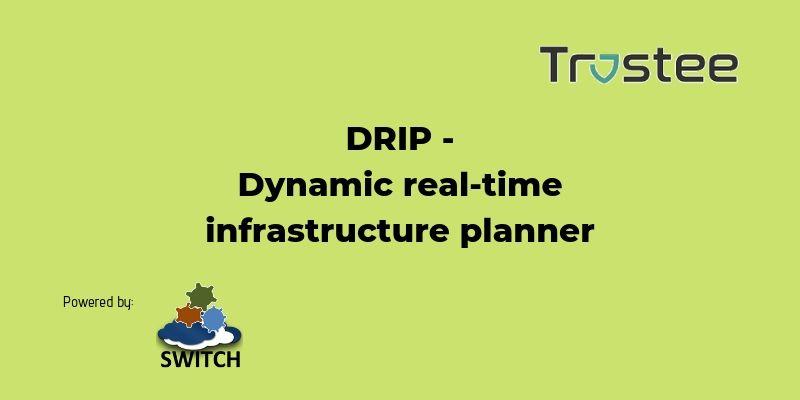 Trustee

DRIP -
Dynamic real-time
infrastructure planner

Powered by:

SWITCH